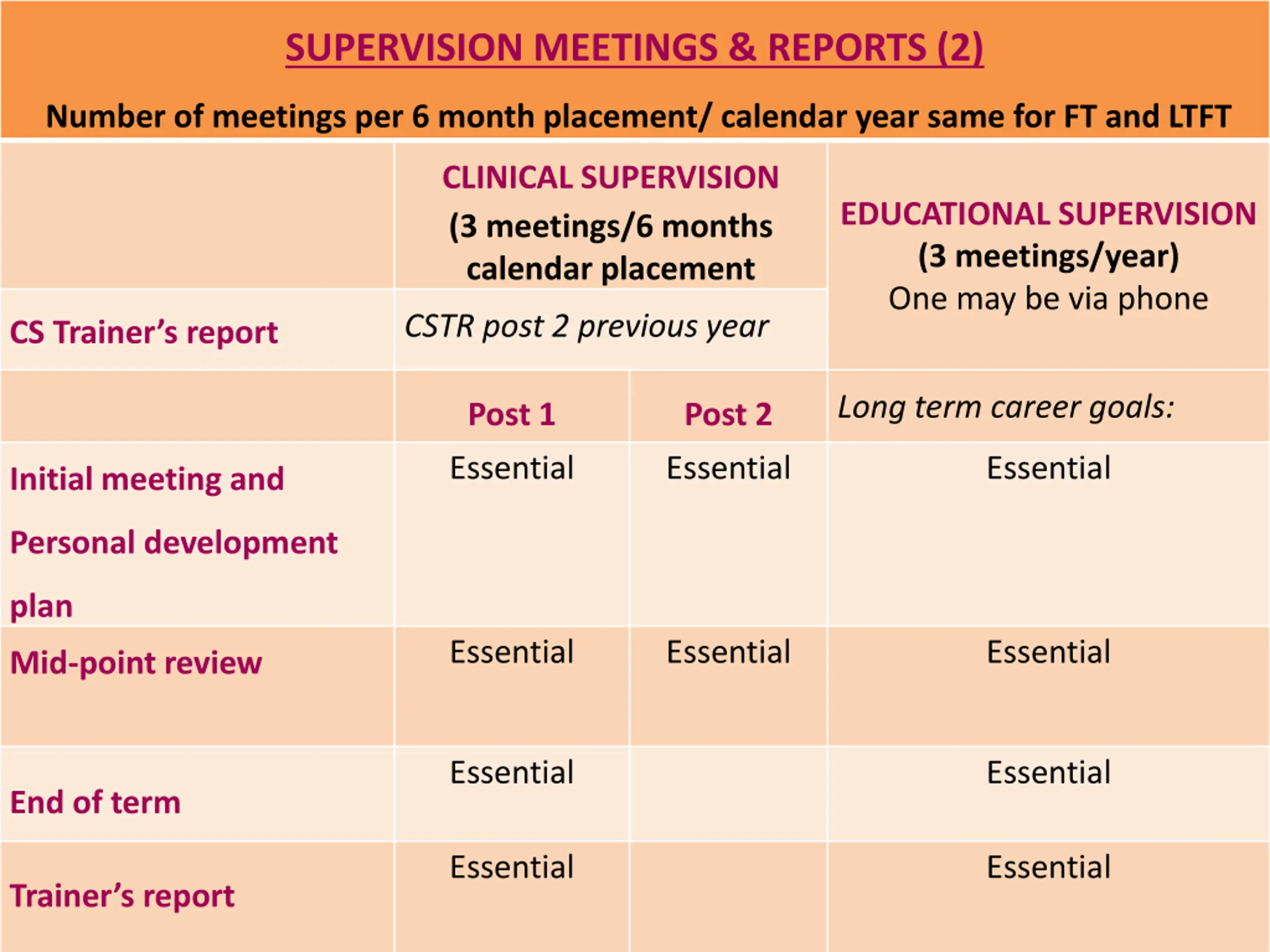 SUPERVISION MEETINGS & REPORTS (2)

Number of meetings per 6 month placement/ calendar year same for FT and LTFT

| | CLINICAL SUPERVISION (3 meetings/6 months calendar placement | | EDUCATIONAL SUPERVISION (3 meetings/year) One may be via phone |
|---|---|---|---|
| CS Trainer's report | CSTR post 2 previous year | | |
| | Post 1 | Post 2 | Long term career goals: |
| Initial meeting and Personal development plan | Essential | Essential | Essential |
| Mid-point review | Essential | Essential | Essential |
| End of term | Essential | | Essential |
| Trainer's report | Essential | | Essential |